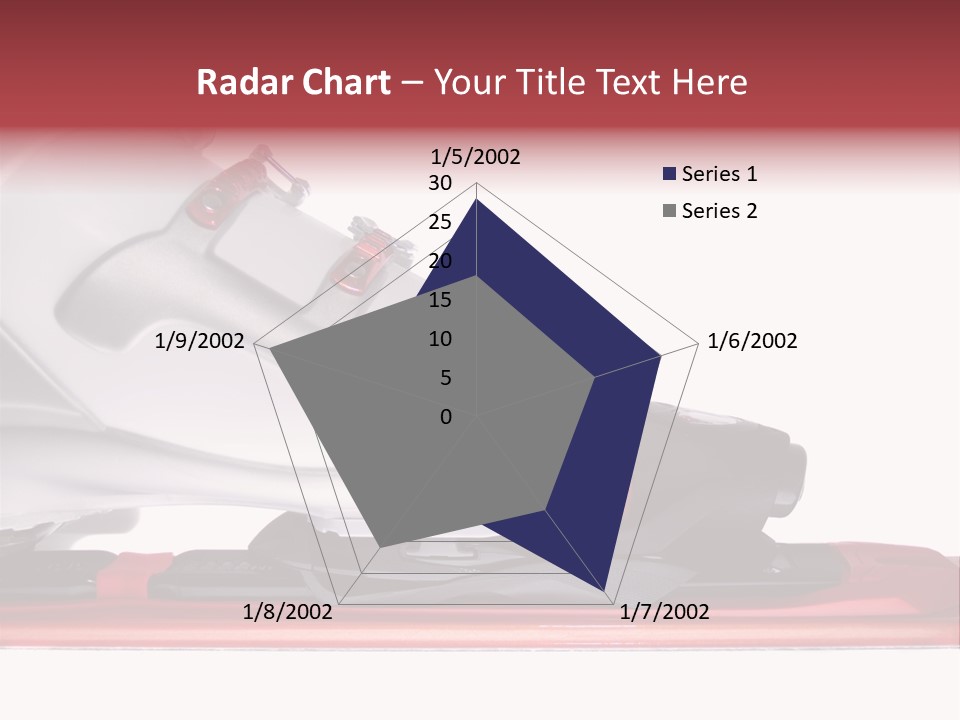 Radar Chart – Your Title Text Here

1/5/2002
30
25
20
15
10
5
0
1/6/2002
1/7/2002
1/8/2002
1/9/2002

Series 1
Series 2